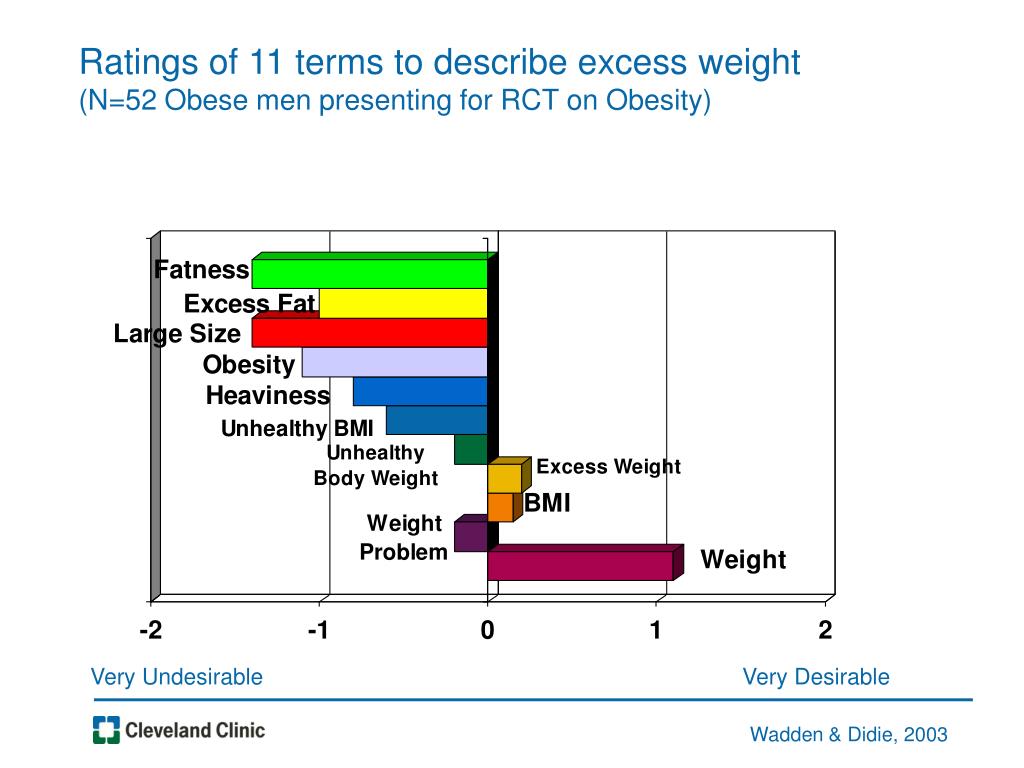 Ratings of 11 terms to describe excess weight
(N=52 Obese men presenting for RCT on Obesity)

Fatness
Excess Fat
Large Size
Obesity
Heaviness
Unhealthy BMI
Unhealthy Body Weight
Excess Weight
BMI
Weight Problem
Weight

-2
-1
0
1
2

Very Undesirable
Very Desirable

Cleveland Clinic

Wadden & Didie, 2003